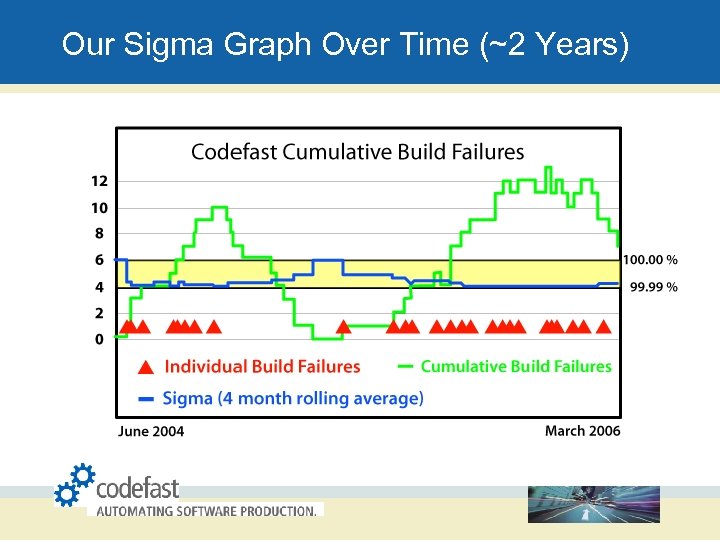 Our Sigma Graph Over Time (~2 Years)

Codefast Cumulative Build Failures

12
10
8
6
4
2
0

100.00 %
99.99 %

Individual Build Failures
Cumulative Build Failures
Sigma (4 month rolling average)

June 2004
March 2006

codefast
AUTOMATING SOFTWARE PRODUCTION.